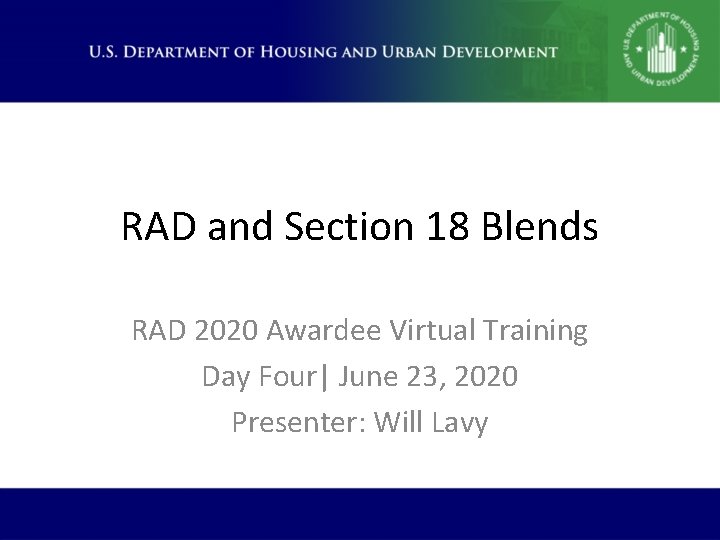 U.S. DEPARTMENT OF HOUSING AND URBAN DEVELOPMENT

U.S. DEPARTMENT OF HOUSING AND URBAN DEVELOPMENT

RAD and Section 18 Blends

RAD 2020 Awardee Virtual Training
Day Four| June 23, 2020
Presenter: Will Lavy